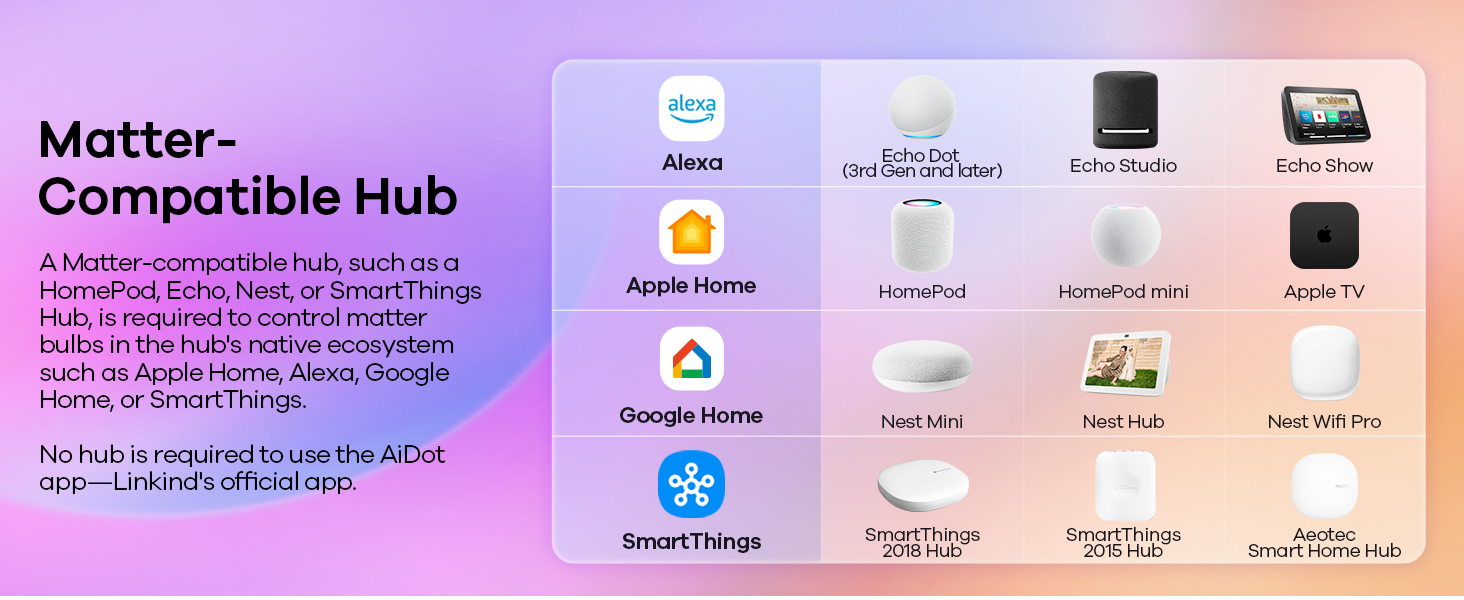 Matter-Compatible Hub

A Matter-compatible hub, such as a HomePod, Echo, Nest, or SmartThings Hub, is required to control matter bulbs in the hub's native ecosystem such as Apple Home, Alexa, Google Home, or SmartThings.

No hub is required to use the AiDot app—Linkind's official app.

| alexa Alexa | Echo Dot (3rd Gen and later) | Echo Studio | Echo Show |
|---|---|---|---|
| Apple Home | HomePod | HomePod mini | Apple TV |
| Google Home | Nest Mini | Nest Hub | Nest Wifi Pro |
| SmartThings | SmartThings 2018 Hub | SmartThings 2015 Hub | Aeotec Smart Home Hub |